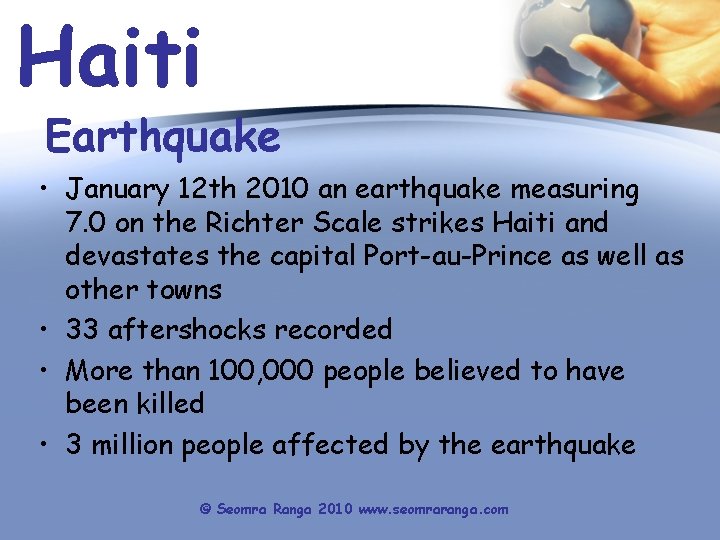 Haiti
Earthquake

• January 12th 2010 an earthquake measuring 7.0 on the Richter Scale strikes Haiti and devastates the capital Port-au-Prince as well as other towns
• 33 aftershocks recorded
• More than 100,000 people believed to have been killed
• 3 million people affected by the earthquake

© Seomra Ranga 2010 www.seomraranga.com